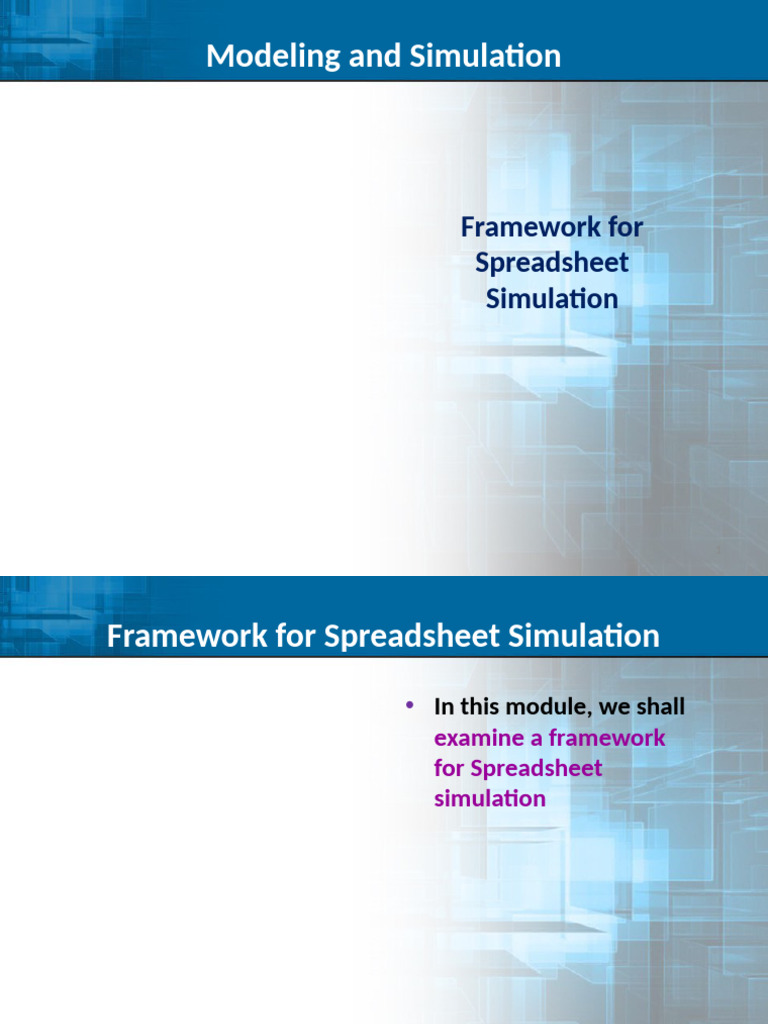 Modeling and Simulation

Framework for Spreadsheet Simulation

Framework for Spreadsheet Simulation

• In this module, we shall examine a framework for Spreadsheet simulation